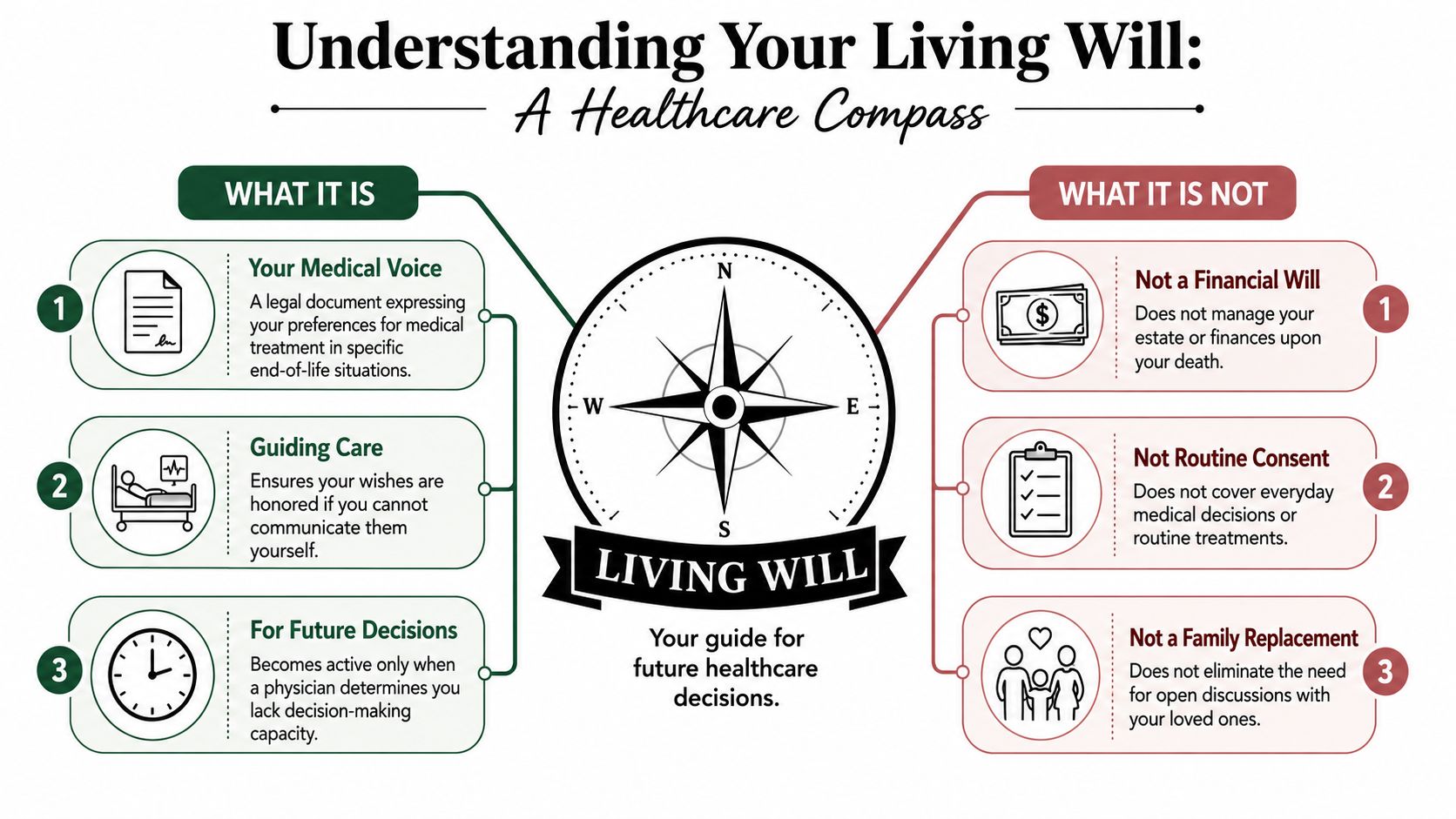 Understanding Your Living Will:
A Healthcare Compass

WHAT IT IS

1
Your Medical Voice
A legal document expressing your preferences for medical treatment in specific end-of-life situations.

2
Guiding Care
Ensures your wishes are honored if you cannot communicate them yourself.

3
For Future Decisions
Becomes active only when a physician determines you lack decision-making capacity.

N
W
E
S
LIVING WILL
Your guide for future healthcare decisions.

WHAT IT IS NOT

Not a Financial Will
Does not manage your estate or finances upon your death.
1

Not Routine Consent
Does not cover everyday medical decisions or routine treatments.
2

Not a Family Replacement
Does not eliminate the need for open discussions with your loved ones.
3